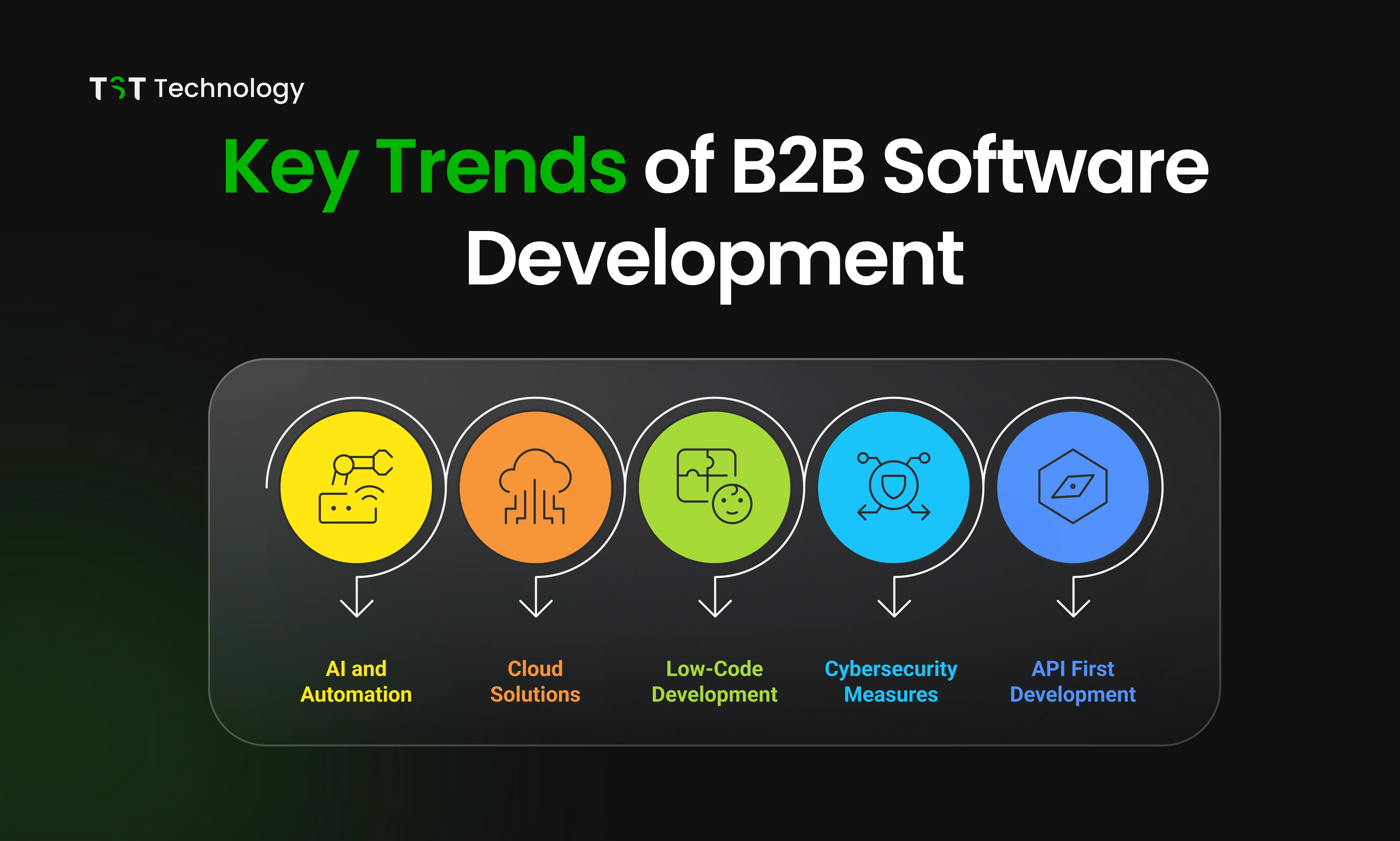 TST Technology

Key Trends of B2B Software Development

AI and Automation

Cloud Solutions

Low-Code Development

Cybersecurity Measures

API First Development